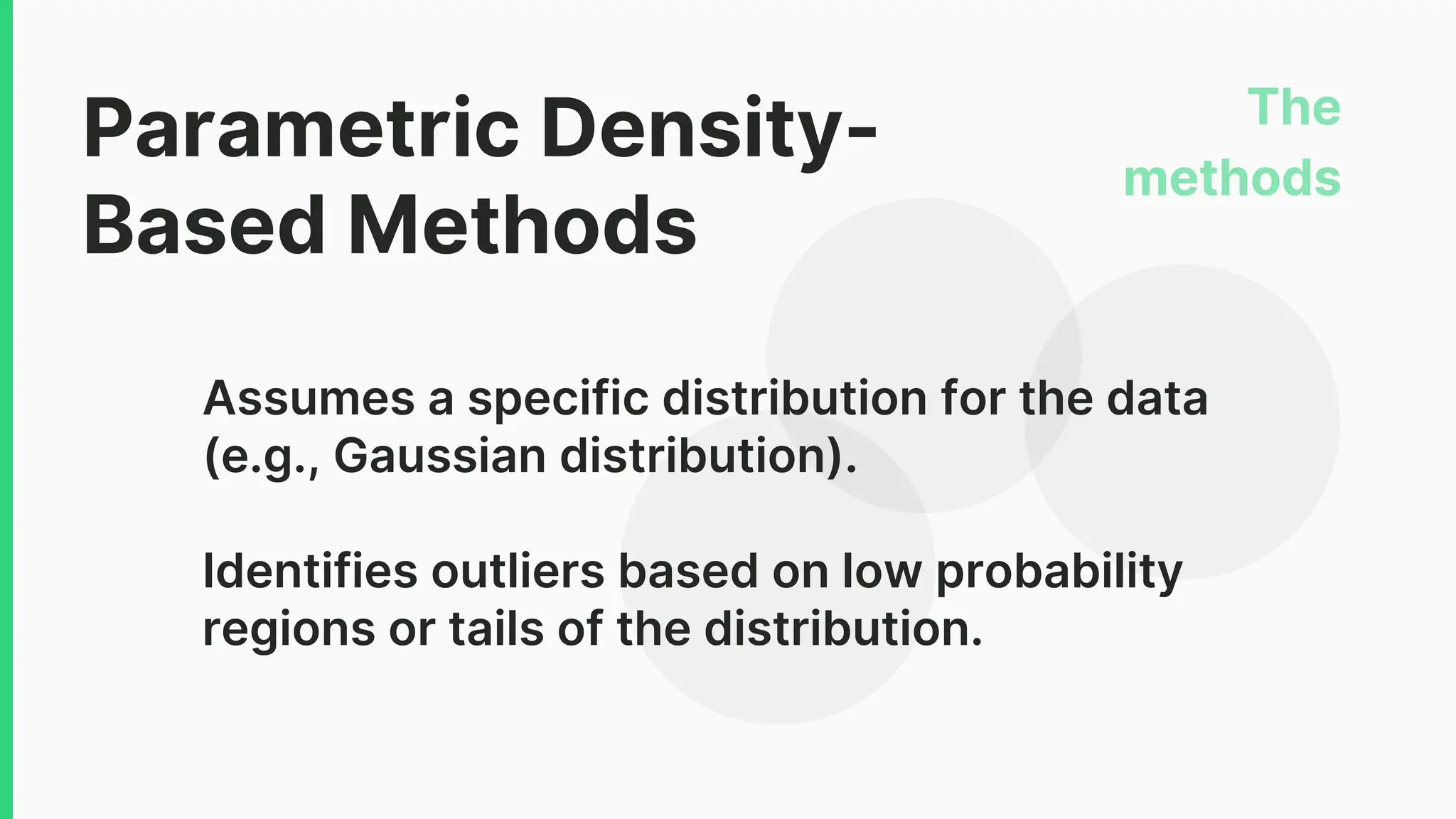 Parametric Density-Based Methods

The methods

Assumes a specific distribution for the data (e.g., Gaussian distribution).

Identifies outliers based on low probability regions or tails of the distribution.